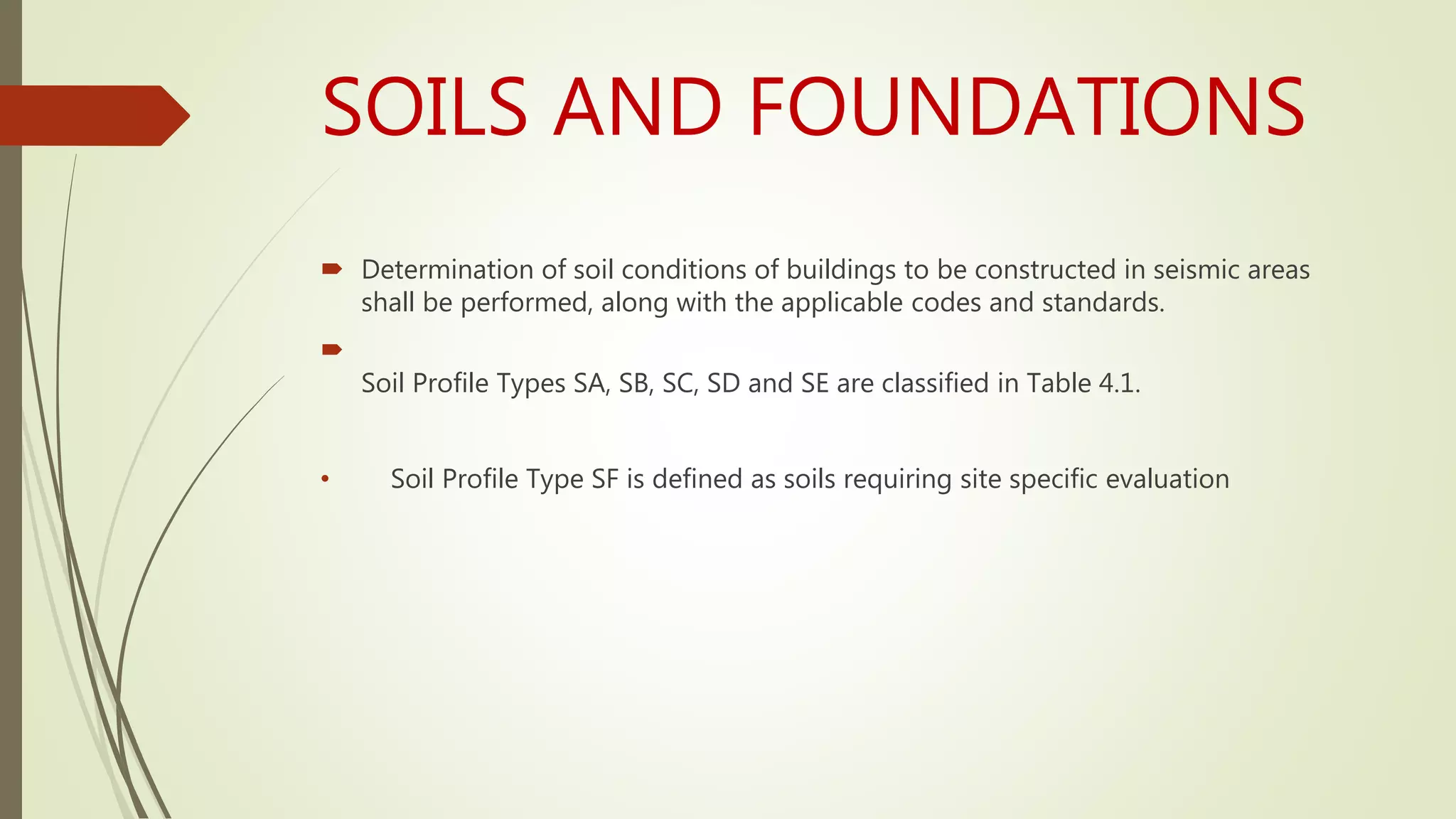 SOILS AND FOUNDATIONS

Determination of soil conditions of buildings to be constructed in seismic areas shall be performed, along with the applicable codes and standards.

Soil Profile Types SA, SB, SC, SD and SE are classified in Table 4.1.

• Soil Profile Type SF is defined as soils requiring site specific evaluation